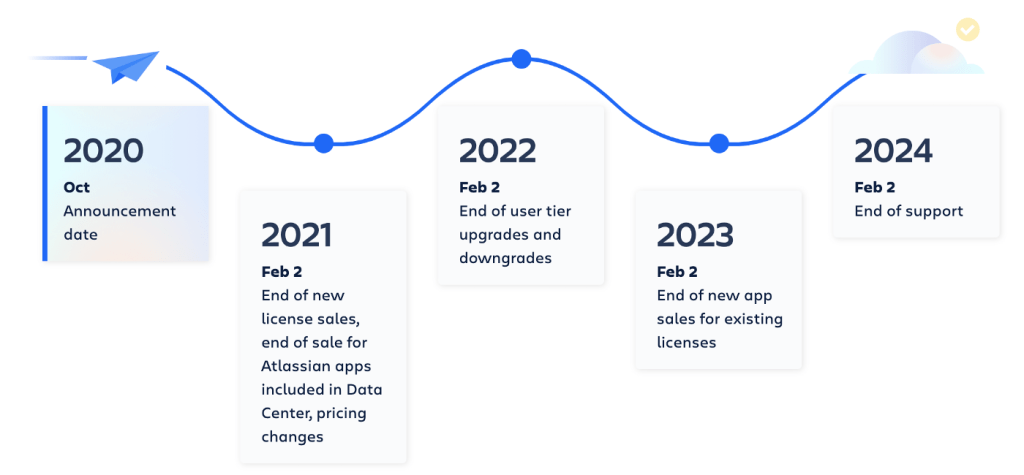 2020
Oct
Announcement date

2021
Feb 2
End of new license sales, end of sale for Atlassian apps included in Data Center, pricing changes

2022
Feb 2
End of user tier upgrades and downgrades

2023
Feb 2
End of new app sales for existing licenses

2024
Feb 2
End of support